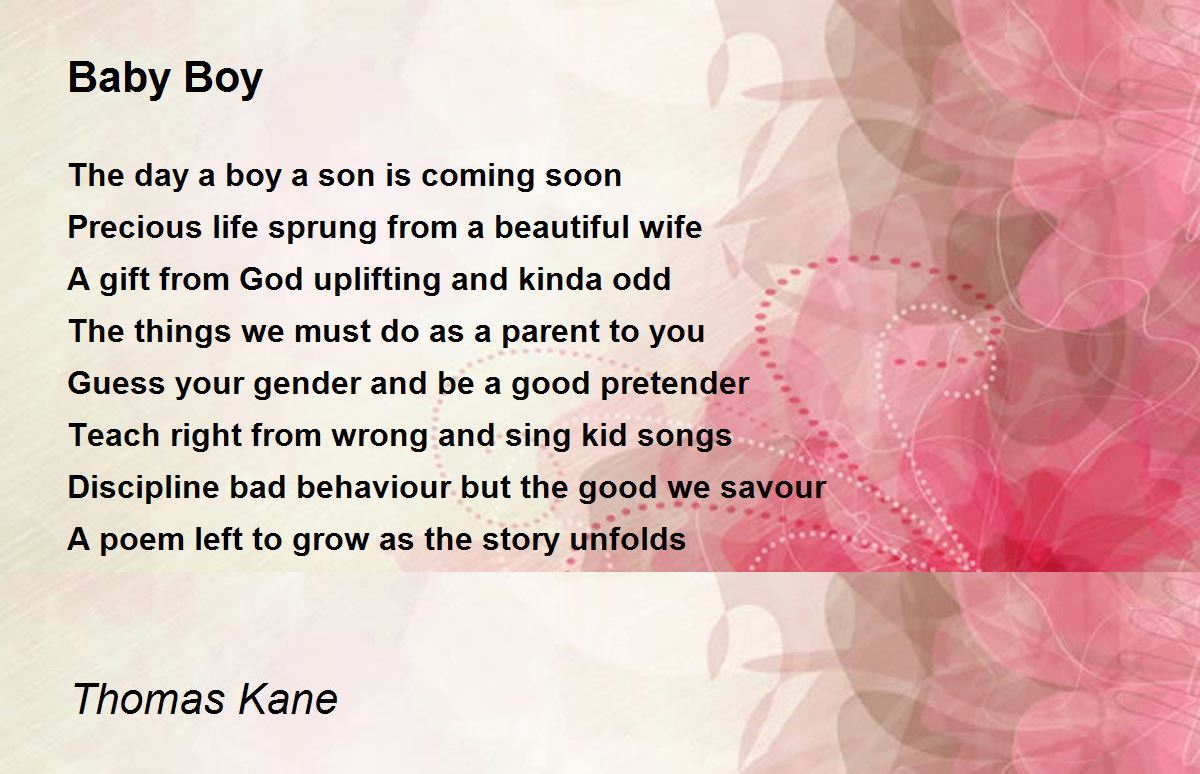 Baby Boy

The day a boy a son is coming soon
Precious life sprung from a beautiful wife
A gift from God uplifting and kinda odd
The things we must do as a parent to you
Guess your gender and be a good pretender
Teach right from wrong and sing kid songs
Discipline bad behaviour but the good we savour
A poem left to grow as the story unfolds

Thomas Kane